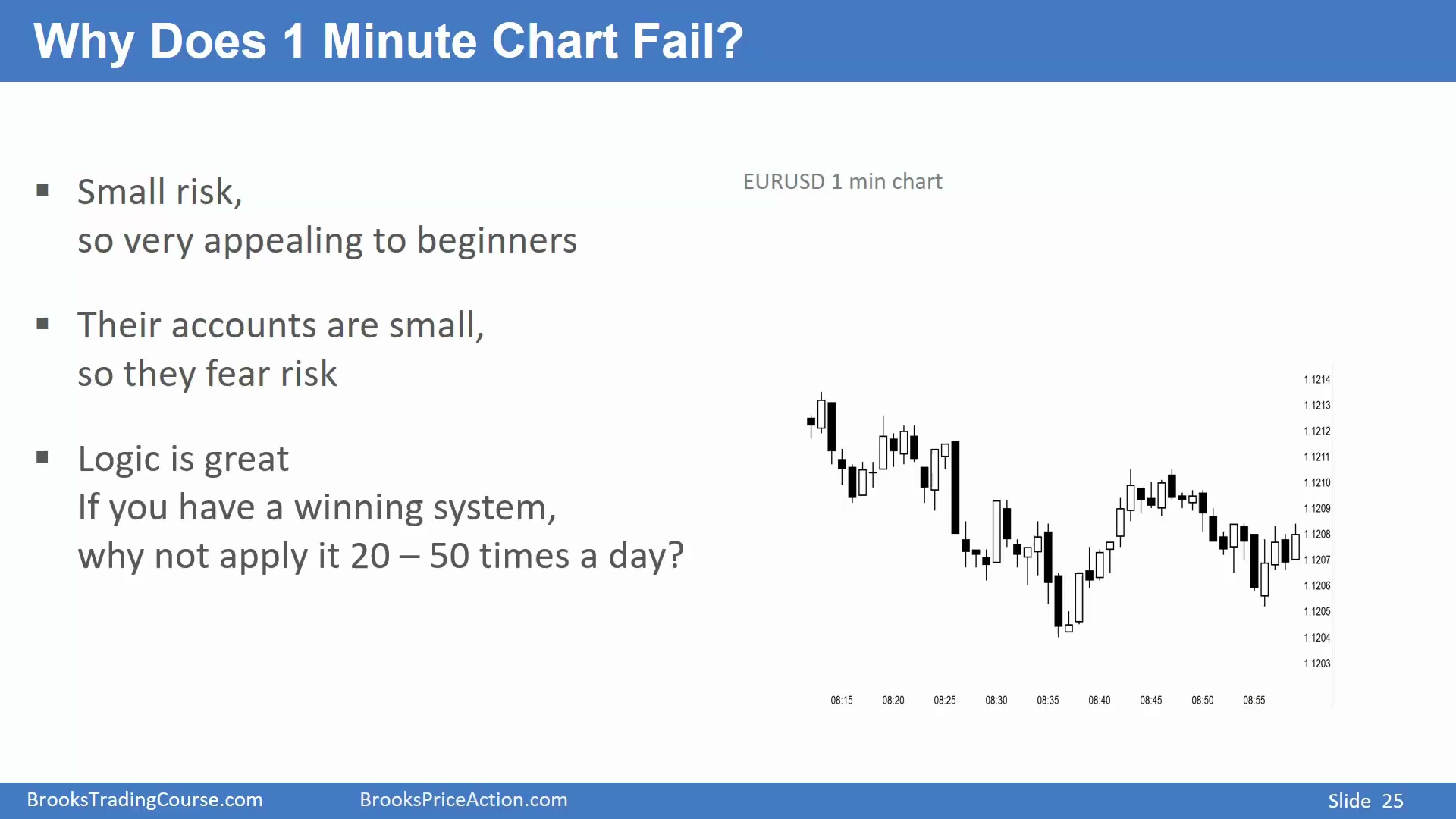 Why Does 1 Minute Chart Fail?

▪ Small risk,
so very appealing to beginners

▪ Their accounts are small,
so they fear risk

▪ Logic is great
If you have a winning system,
why not apply it 20 – 50 times a day?

EURUSD 1 min chart

1.1214
1.1213
1.1212
1.1211
1.1210
1.1209
1.1208
1.1207
1.1206
1.1205
1.1204
1.1203

08:15 08:20 08:25 08:30 08:35 08:40 08:45 08:50 08:55

BrooksTradingCourse.com BrooksPriceAction.com Slide 25